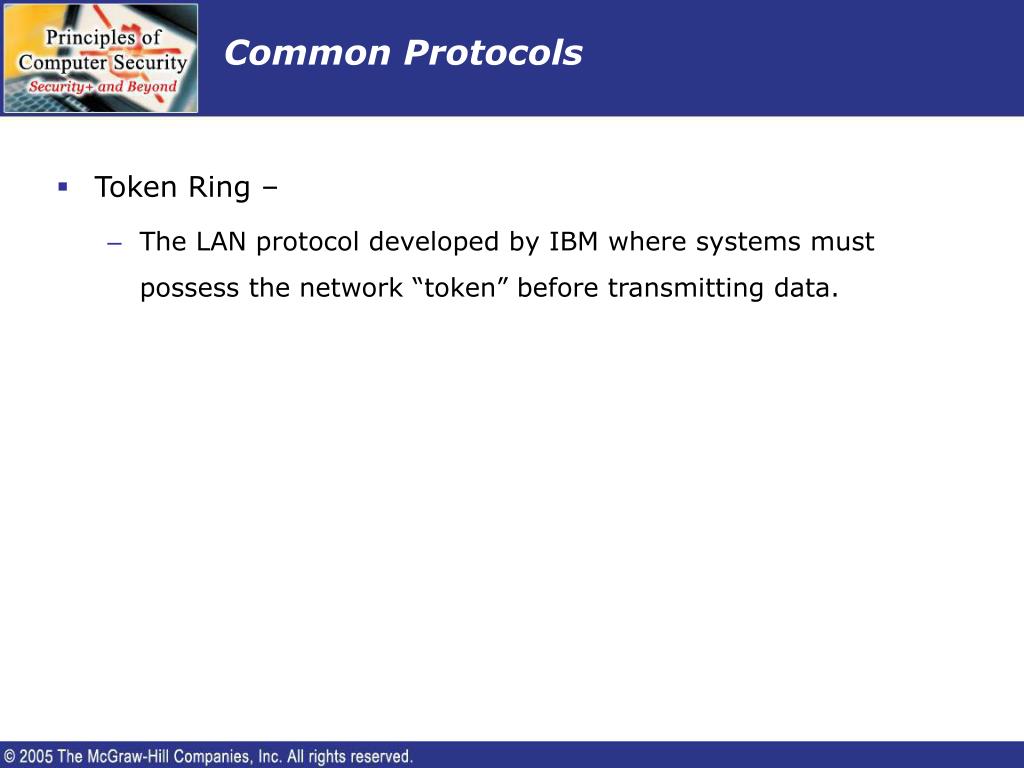 Principles of Computer Security
Security+ and Beyond

Common Protocols

▪ Token Ring –

– The LAN protocol developed by IBM where systems must possess the network “token” before transmitting data.

© 2005 The McGraw-Hill Companies, Inc. All rights reserved.